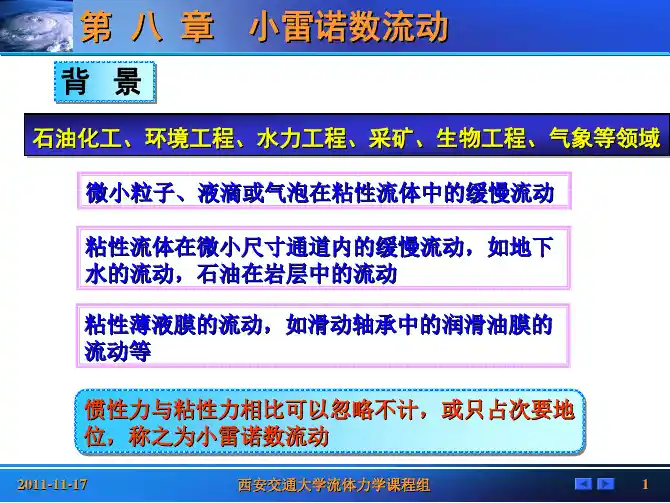 第 八 章　小雷诺数流动

背 景

石油化工、环境工程、水力工程、采矿、生物工程、气象等领域

微小粒子、液滴或气泡在粘性流体中的缓慢流动

粘性流体在微小尺寸通道内的缓慢流动，如地下水的流动，石油在岩层中的流动

粘性薄液膜的流动，如滑动轴承中的润滑油膜的流动等

惯性力与粘性力相比可以忽略不计，或只占次要地位，称之为小雷诺数流动

2011-11-17

西安交通大学流体力学课程组

1